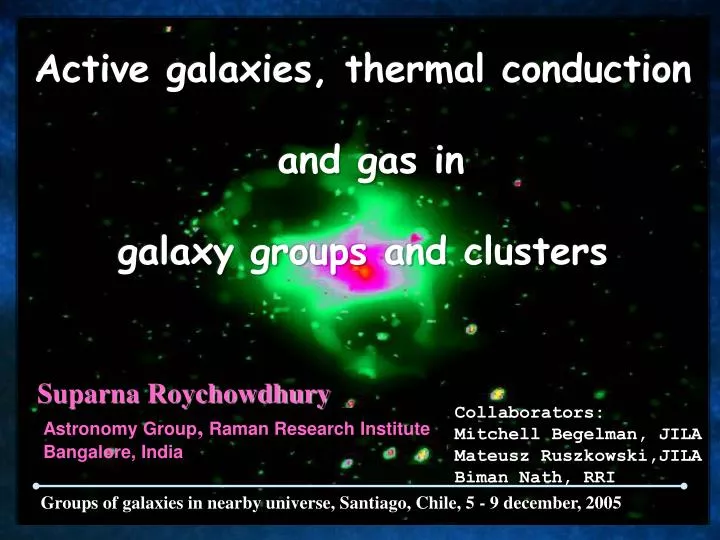 Active galaxies, thermal conduction

and gas in

galaxy groups and clusters

Suparna Roychowdhury

Astronomy Group, Raman Research Institute
Bangalore, India

Collaborators:
Mitchell Begelman, JILA
Mateusz Ruszkowski,JILA
Biman Nath, RRI

Groups of galaxies in nearby universe, Santiago, Chile, 5 - 9 december, 2005